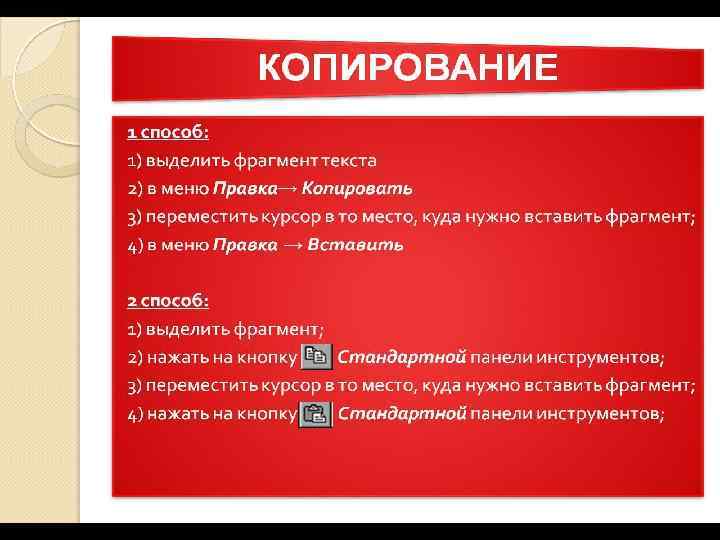 КОПИРОВАНИЕ

1 способ:
1) выделить фрагмент текста
2) в меню Правка→ Копировать
3) переместить курсор в то место, куда нужно вставить фрагмент;
4) в меню Правка → Вставить

2 способ:
1) выделить фрагмент;
2) нажать на кнопку Стандартной панели инструментов;
3) переместить курсор в то место, куда нужно вставить фрагмент;
4) нажать на кнопку Стандартной панели инструментов;